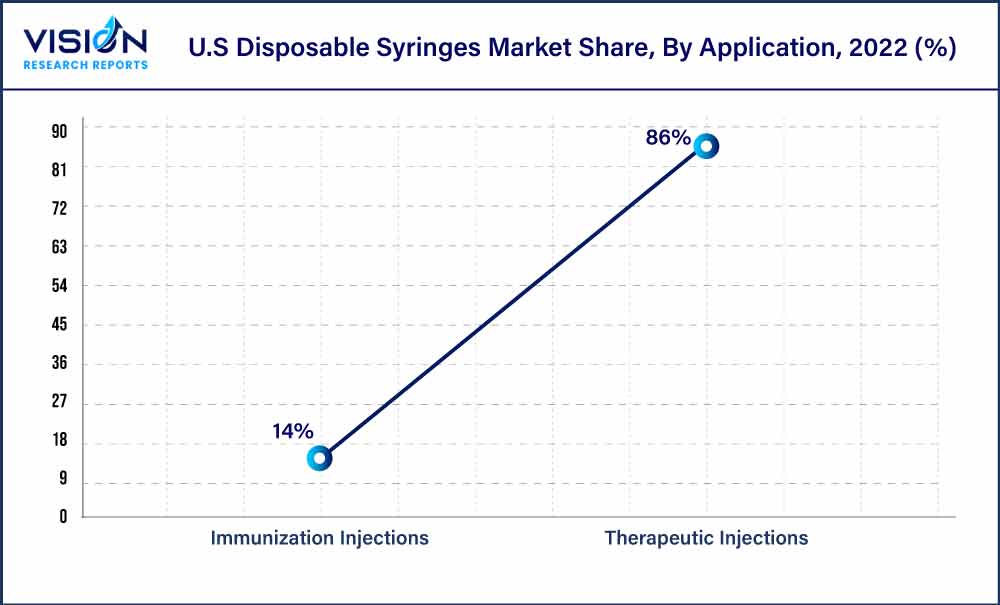 VISION
RESEARCH REPORTS

U.S Disposable Syringes Market Share, By Application, 2022 (%)

90
81
72
63
54
45
36
27
18
9
0

86%

14%

Immunization Injections

Therapeutic Injections